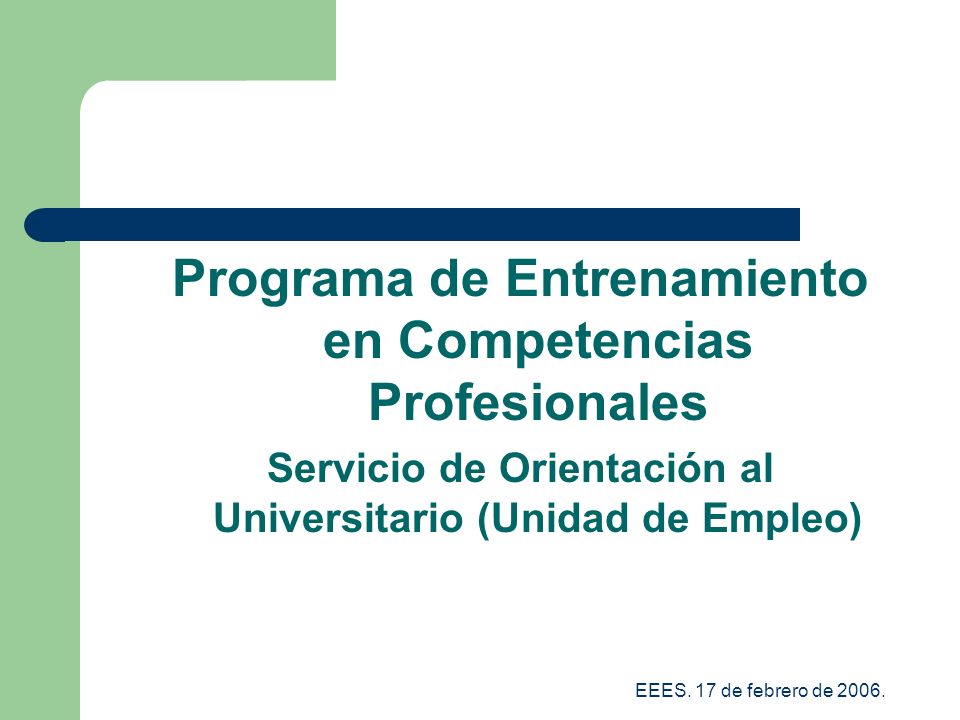 Programa de Entrenamiento en Competencias Profesionales

Servicio de Orientación al Universitario (Unidad de Empleo)

EEES. 17 de febrero de 2006.